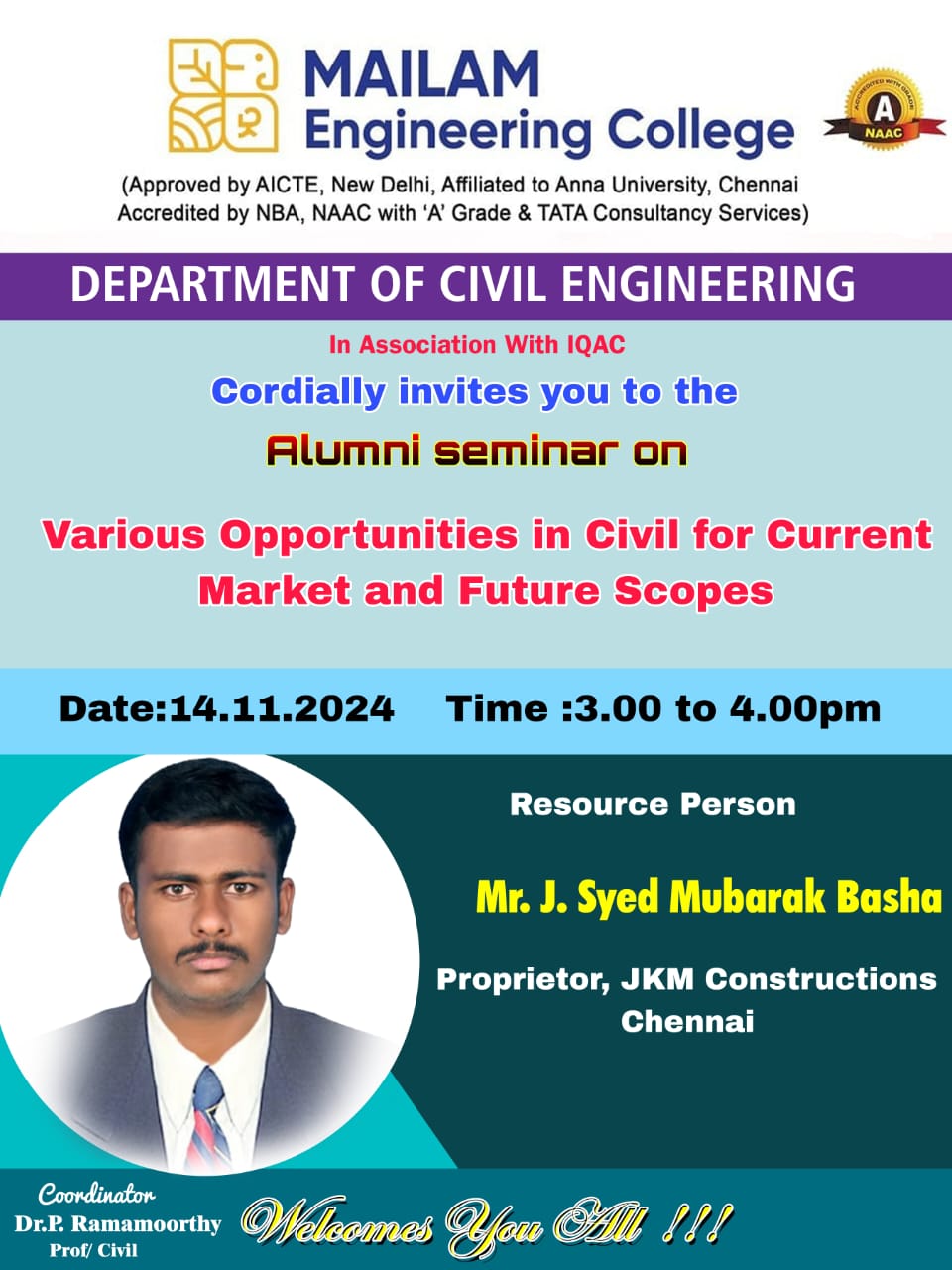 MAILAM
Engineering College

ACCREDITED WITH GRADE
A
NAAC

(Approved by AICTE, New Delhi, Affiliated to Anna University, Chennai
Accredited by NBA, NAAC with 'A' Grade & TATA Consultancy Services)

DEPARTMENT OF CIVIL ENGINEERING

In Association With IQAC

Cordially invites you to the

Alumni seminar on

Various Opportunities in Civil for Current Market and Future Scopes

Date:14.11.2024 Time :3.00 to 4.00pm

Resource Person

Mr. J. Syed Mubarak Basha

Proprietor, JKM Constructions
Chennai

Coordinator
Dr.P. Ramamoorthy
Prof/ Civil

Welcomes You All !!!